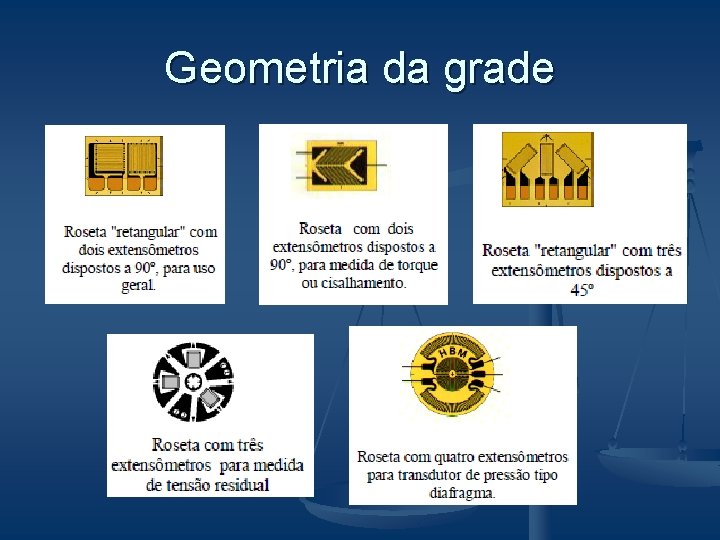 Geometria da grade

Roseta "retangular" com dois extensômetros dispostos a 90°, para uso geral.

Roseta com dois extensômetros dispostos a 90°, para medida de torque ou cisalhamento.

Roseta "retangular" com três extensômetros dispostos a 45°

Roseta com três extensômetros para medida de tensão residual

HBM

Roseta com quatro extensômetros para transdutor de pressão tipo diafragma.